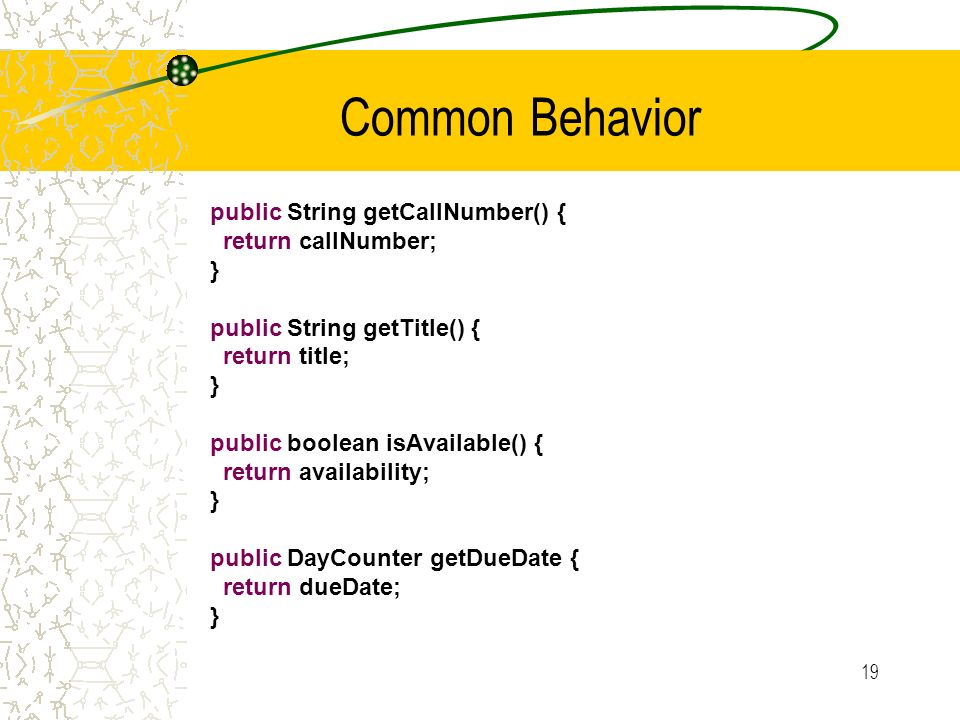 Common Behavior

public String getCallNumber() {
  return callNumber;
}

public String getTitle() {
  return title;
}

public boolean isAvailable() {
  return availability;
}

public DayCounter getDueDate {
  return dueDate;
}

19